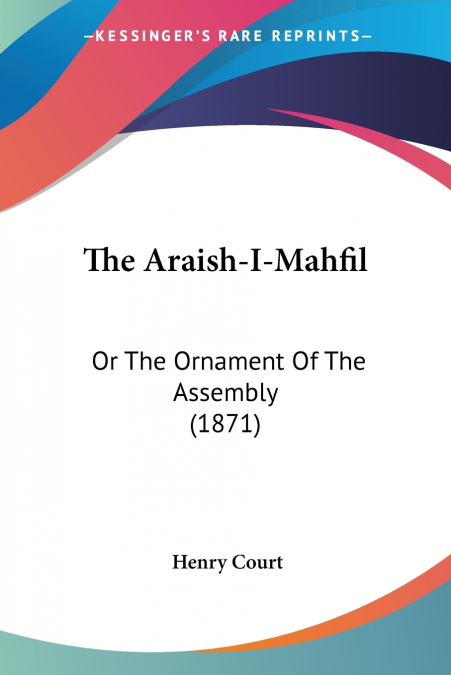 —KESSINGER'S RARE REPRINTS—

The Araish-I-Mahfil

Or The Ornament Of The Assembly
(1871)

Henry Court